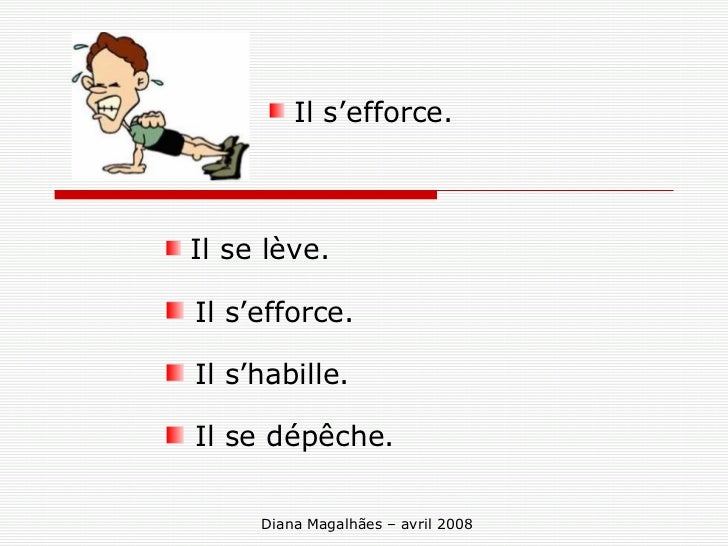 Il s’efforce.

Il se lève.

Il s’efforce.

Il s’habille.

Il se dépêche.

Diana Magalhães – avril 2008